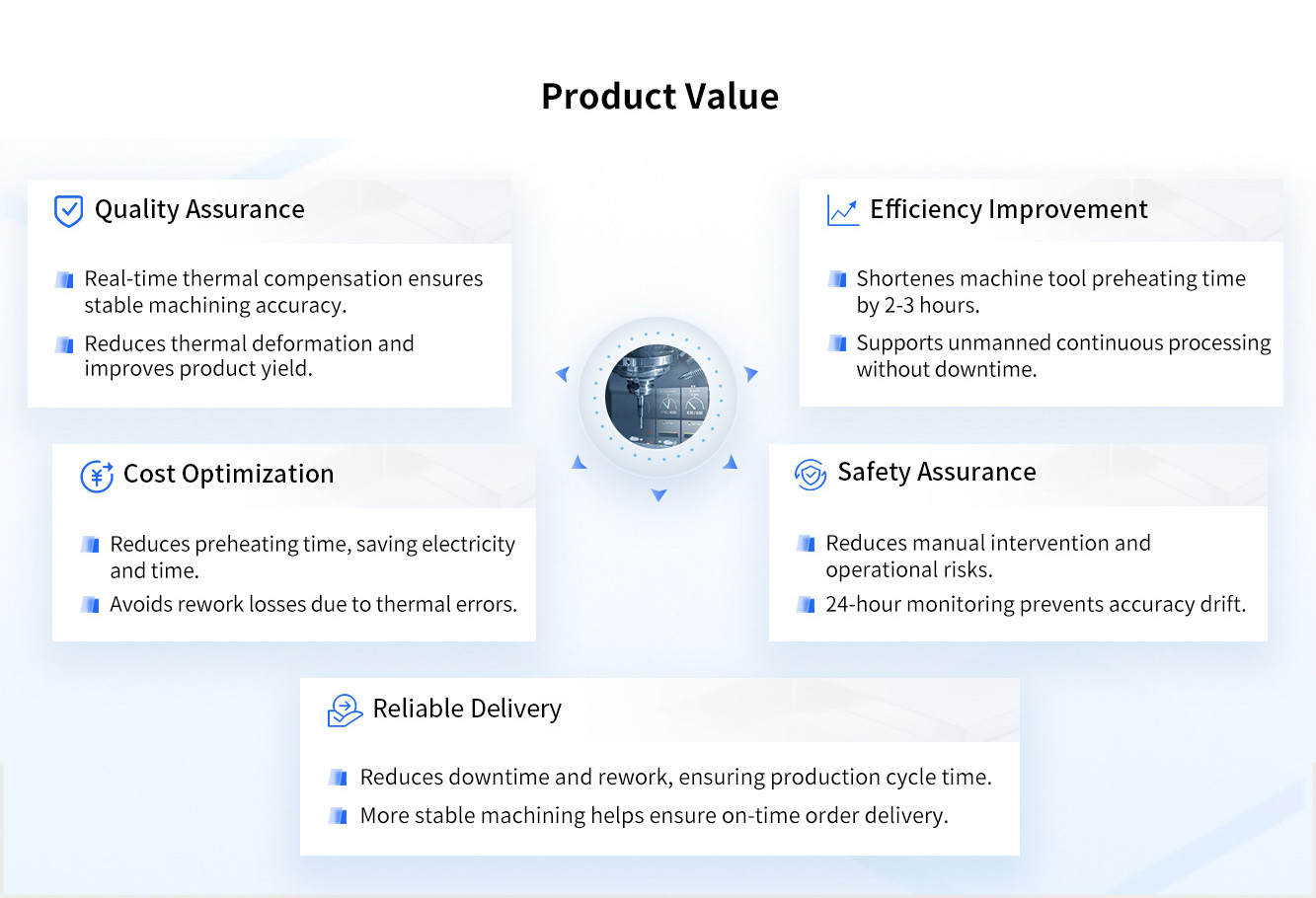 Product Value

Quality Assurance

Real-time thermal compensation ensures stable machining accuracy.

Reduces thermal deformation and improves product yield.

Efficiency Improvement

Shortenes machine tool preheating time by 2-3 hours.

Supports unmanned continuous processing without downtime.

Cost Optimization

Reduces preheating time, saving electricity and time.

Avoids rework losses due to thermal errors.

Safety Assurance

Reduces manual intervention and operational risks.

24-hour monitoring prevents accuracy drift.

Reliable Delivery

Reduces downtime and rework, ensuring production cycle time.

More stable machining helps ensure on-time order delivery.